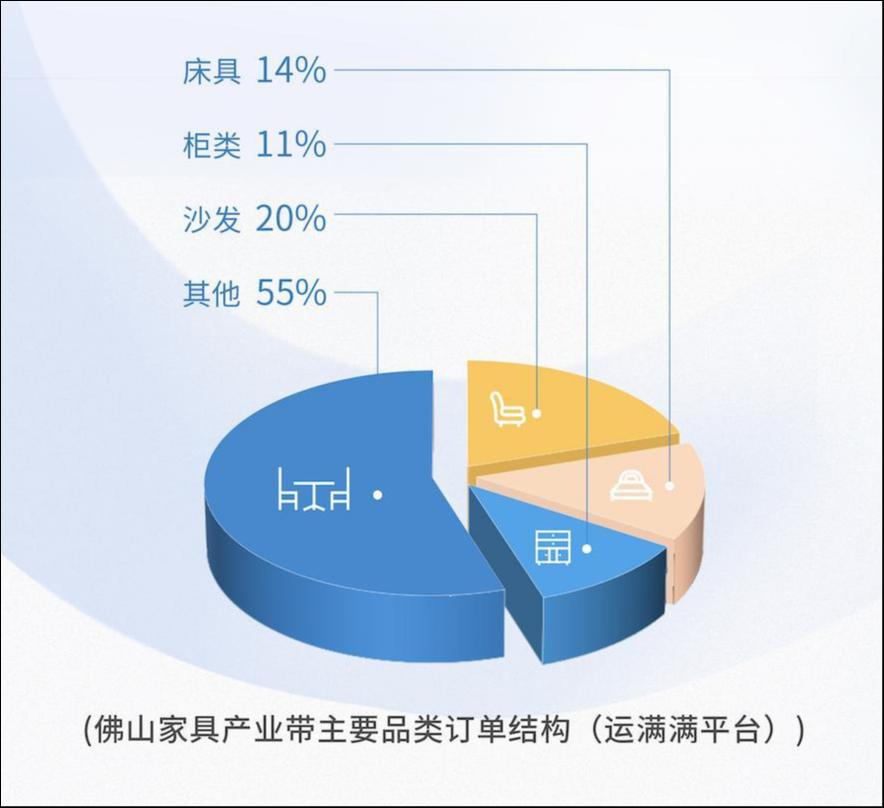 床具 14%

柜类 11%

沙发 20%

其他 55%

(佛山家具产业带主要品类订单结构（运满满平台）)